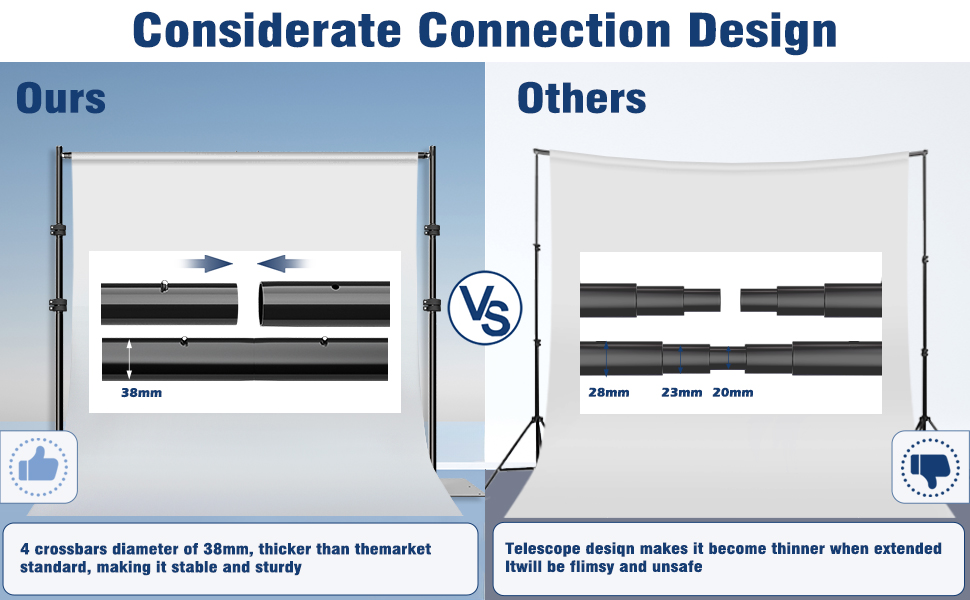 Considerate Connection Design

Ours

38mm

4 crossbars diameter of 38mm, thicker than themarket standard, making it stable and sturdy

VS

Others

28mm 23mm 20mm

Telescope desiqn makes it become thinner when extended Itwill be flimsy and unsafe